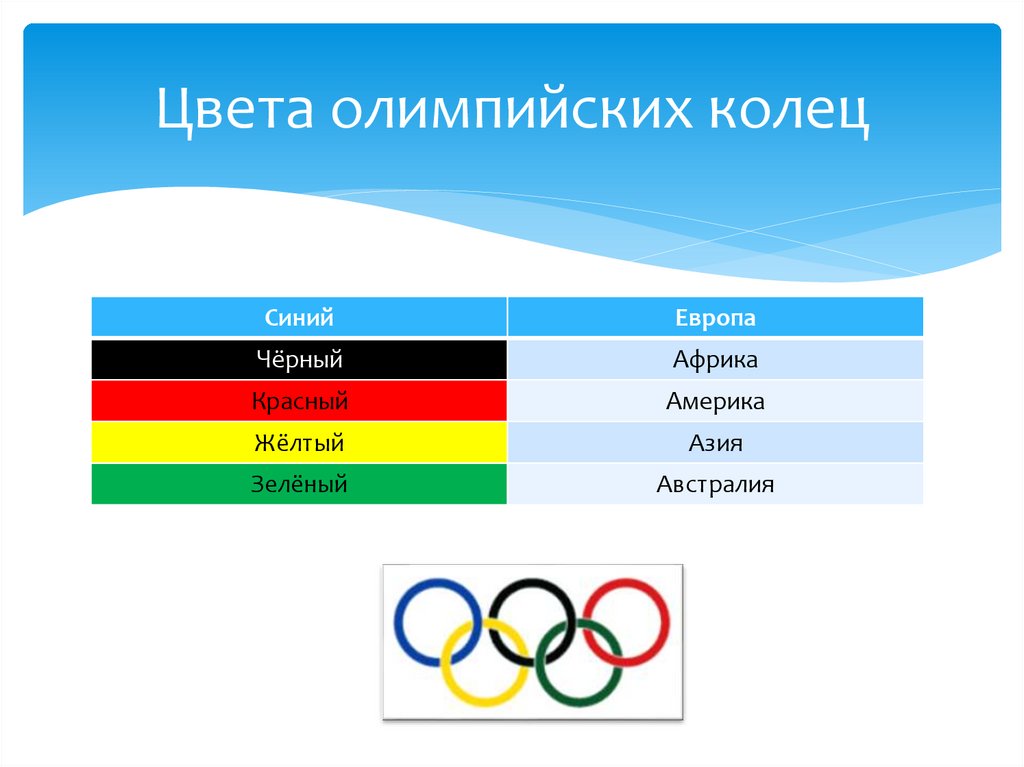 Цвета олимпийских колец

| Синий | Европа |
|---|---|
| Чёрный | Африка |
| Красный | Америка |
| Жёлтый | Азия |
| Зелёный | Австралия |